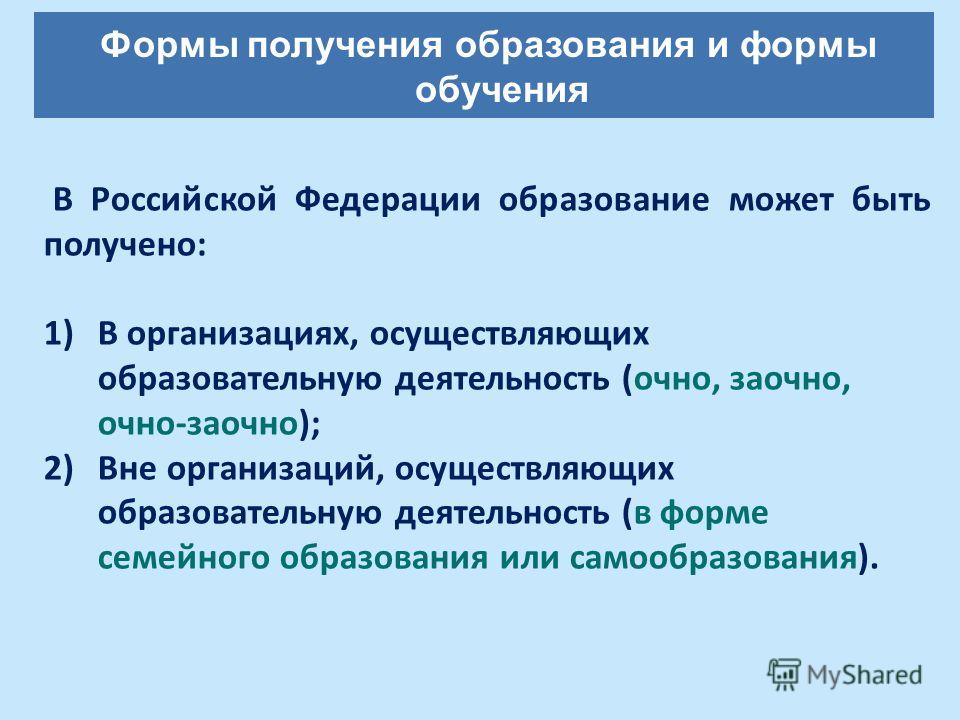 Формы получения образования и формы обучения

В Российской Федерации образование может быть получено:

1) В организациях, осуществляющих образовательную деятельность (очно, заочно, очно-заочно);
2) Вне организаций, осуществляющих образовательную деятельность (в форме семейного образования или самообразования).

MyShared